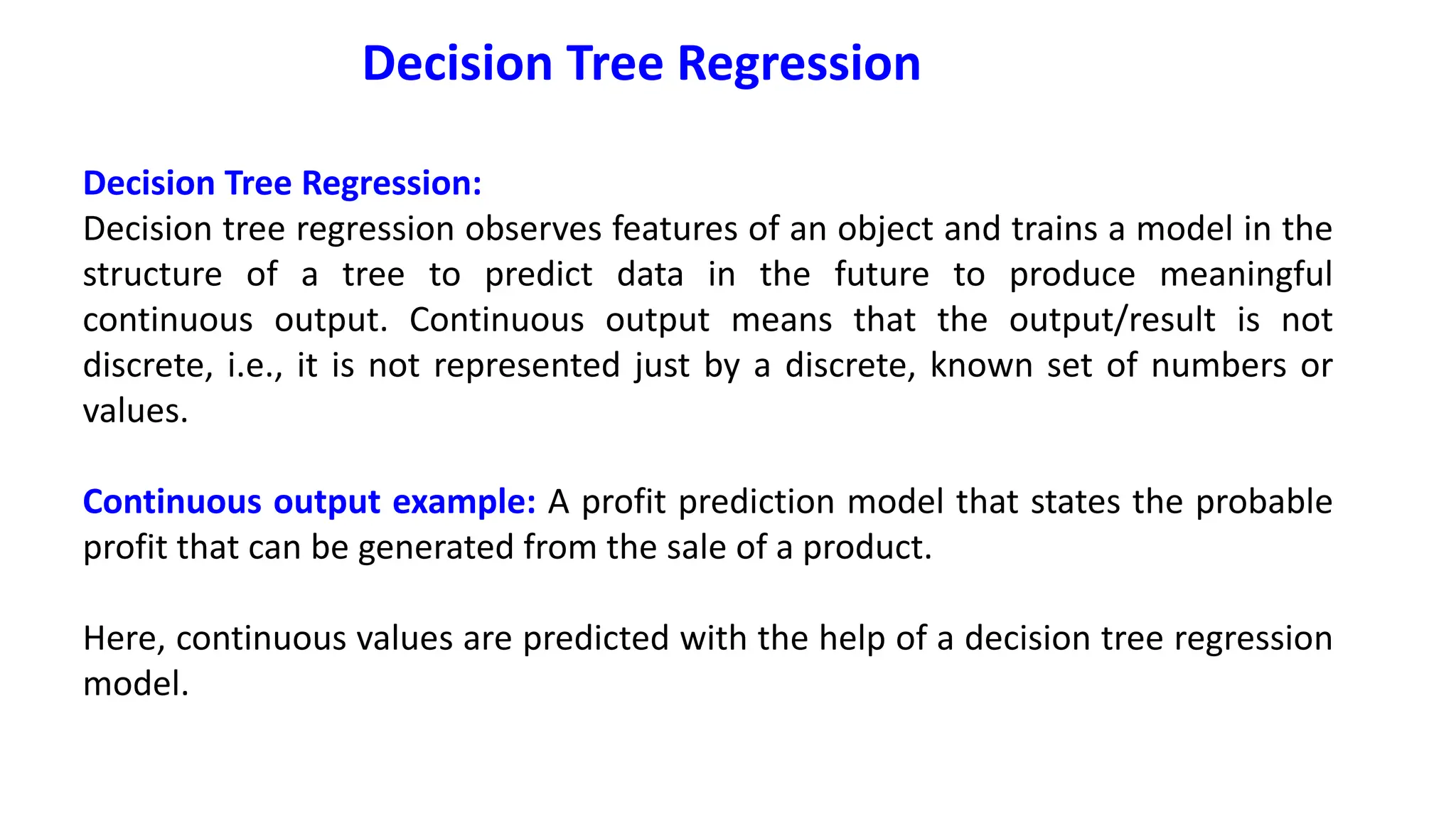 Decision Tree Regression

Decision Tree Regression:
Decision tree regression observes features of an object and trains a model in the structure of a tree to predict data in the future to produce meaningful continuous output. Continuous output means that the output/result is not discrete, i.e., it is not represented just by a discrete, known set of numbers or values.

Continuous output example: A profit prediction model that states the probable profit that can be generated from the sale of a product.

Here, continuous values are predicted with the help of a decision tree regression model.